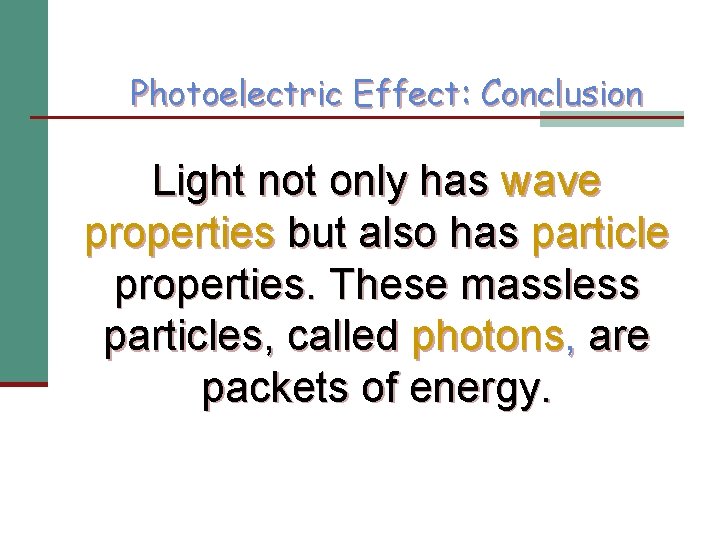 Photoelectric Effect: Conclusion

Light not only has wave properties but also has particle properties. These massless particles, called photons, are packets of energy.